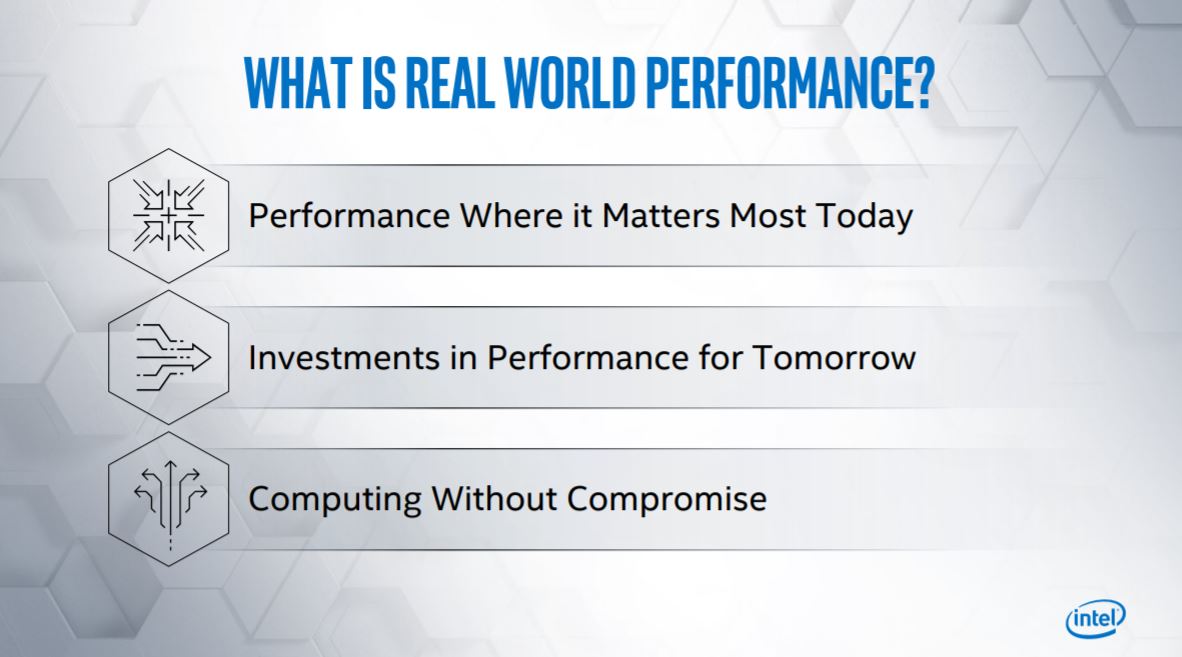 WHAT IS REAL WORLD PERFORMANCE?

Performance Where it Matters Most Today

Investments in Performance for Tomorrow

Computing Without Compromise

intel